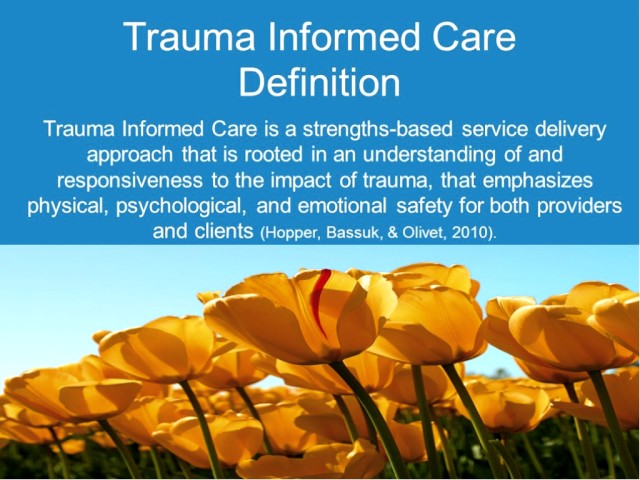 Trauma Informed Care Definition

Trauma Informed Care is a strengths-based service delivery approach that is rooted in an understanding of and responsiveness to the impact of trauma, that emphasizes physical, psychological, and emotional safety for both providers and clients (Hopper, Bassuk, & Olivet, 2010).